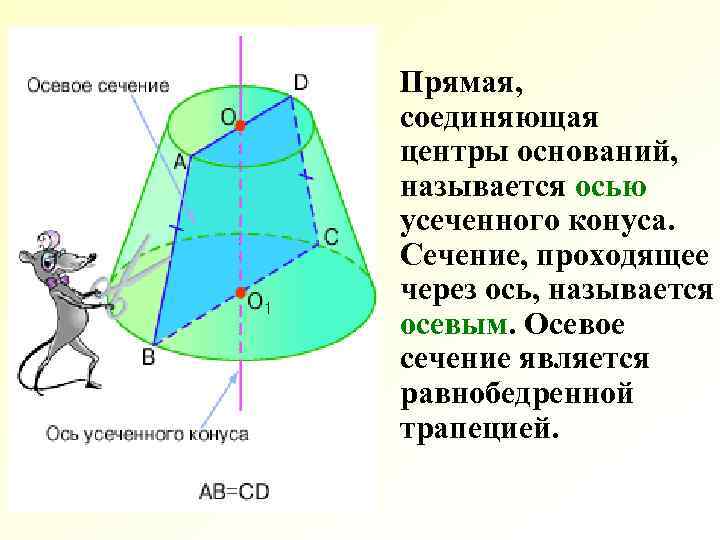 Осевое сечение

D

O

A

C

$O_1$

B

Ось усеченного конуса

AB=CD

Прямая, соединяющая центры оснований, называется осью усеченного конуса. Сечение, проходящее через ось, называется осевым. Осевое сечение является равнобедренной трапецией.